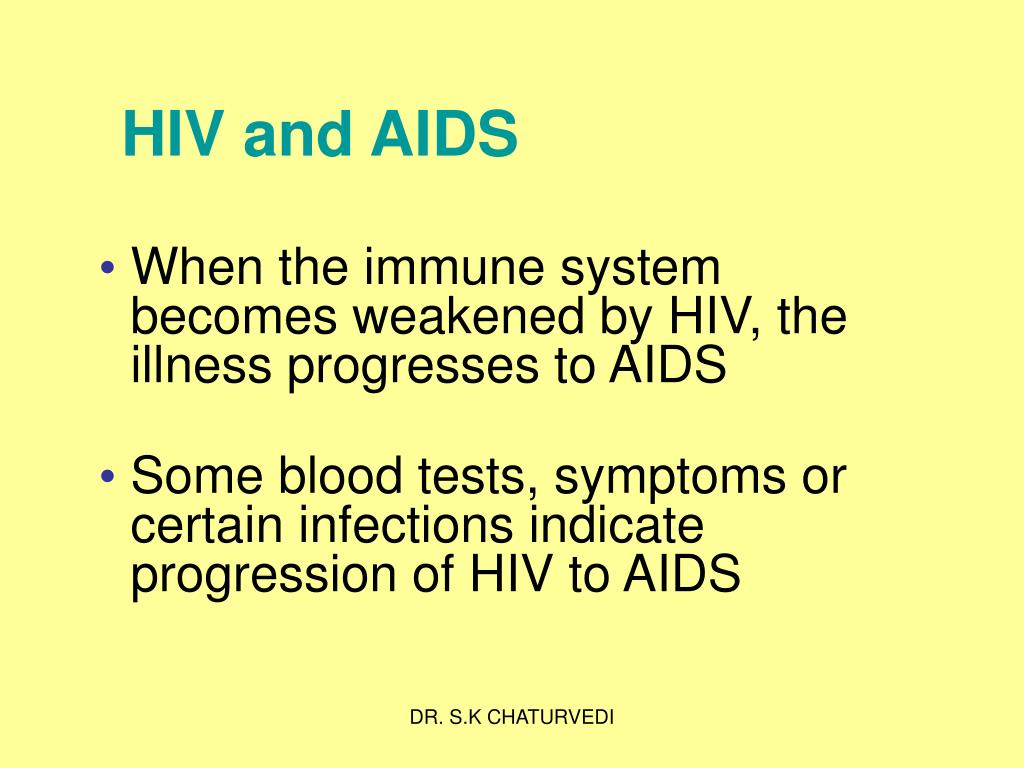 HIV and AIDS

• When the immune system becomes weakened by HIV, the illness progresses to AIDS

• Some blood tests, symptoms or certain infections indicate progression of HIV to AIDS

DR. S.K CHATURVEDI